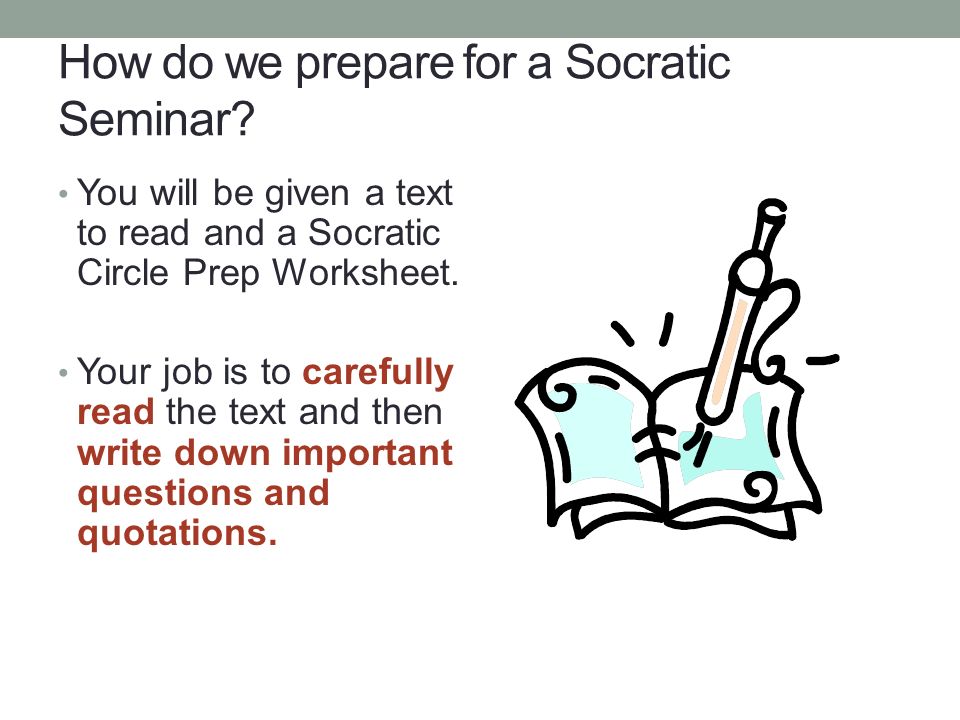 How do we prepare for a Socratic Seminar?

• You will be given a text to read and a Socratic Circle Prep Worksheet.

• Your job is to carefully read the text and then write down important questions and quotations.